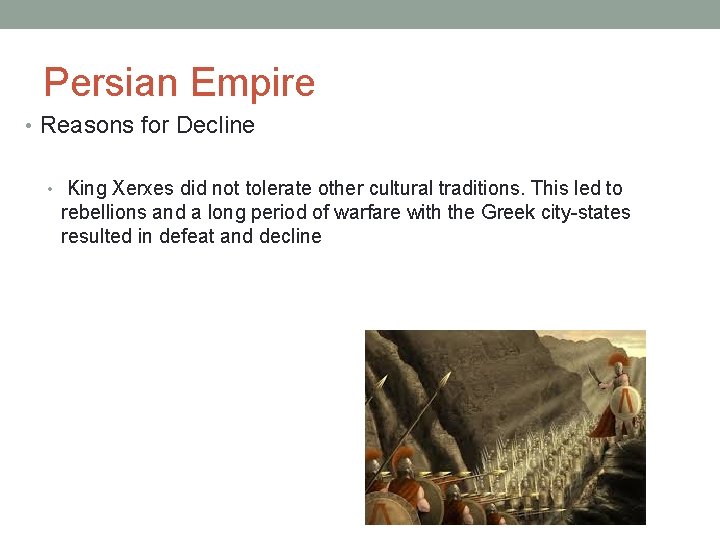 Persian Empire

• Reasons for Decline

• King Xerxes did not tolerate other cultural traditions. This led to rebellions and a long period of warfare with the Greek city-states resulted in defeat and decline